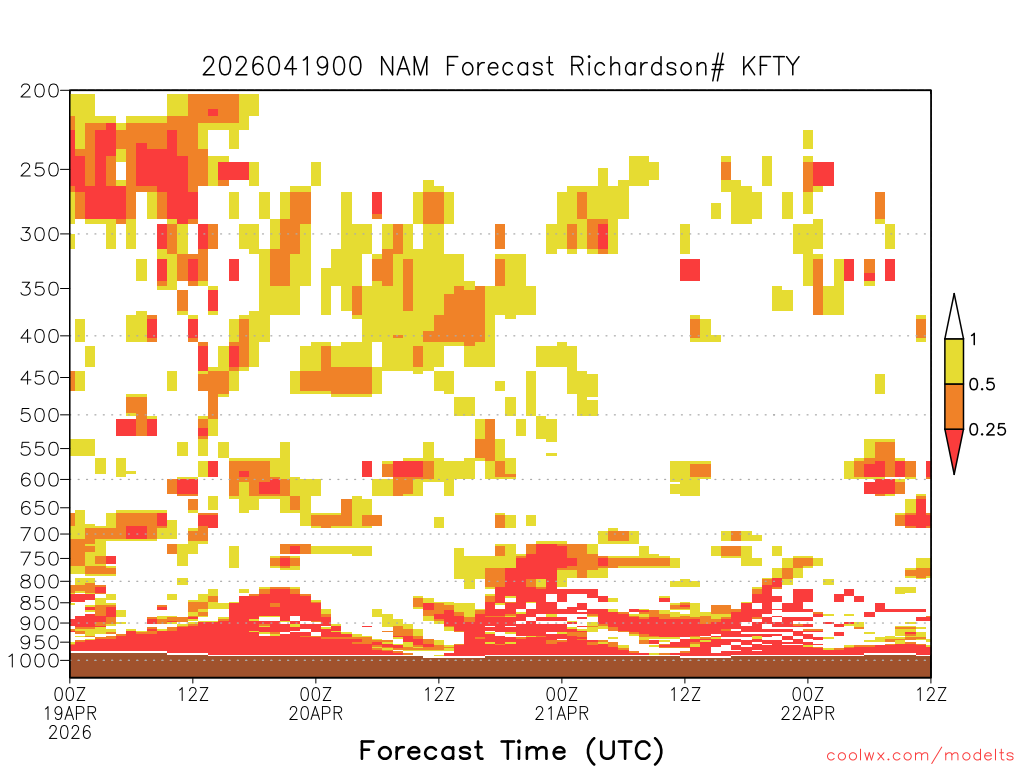 2026041900 NAM Forecast Richardson# KFTY

200
250
300
350
400
450
500
550
600
650
700
750
800
850
900
950
1000

1
0.5
0.25

00Z
19APR
2026
12Z
00Z
20APR
12Z
00Z
21APR
12Z
00Z
22APR
12Z

Forecast Time (UTC)

coolwx.com/modelts